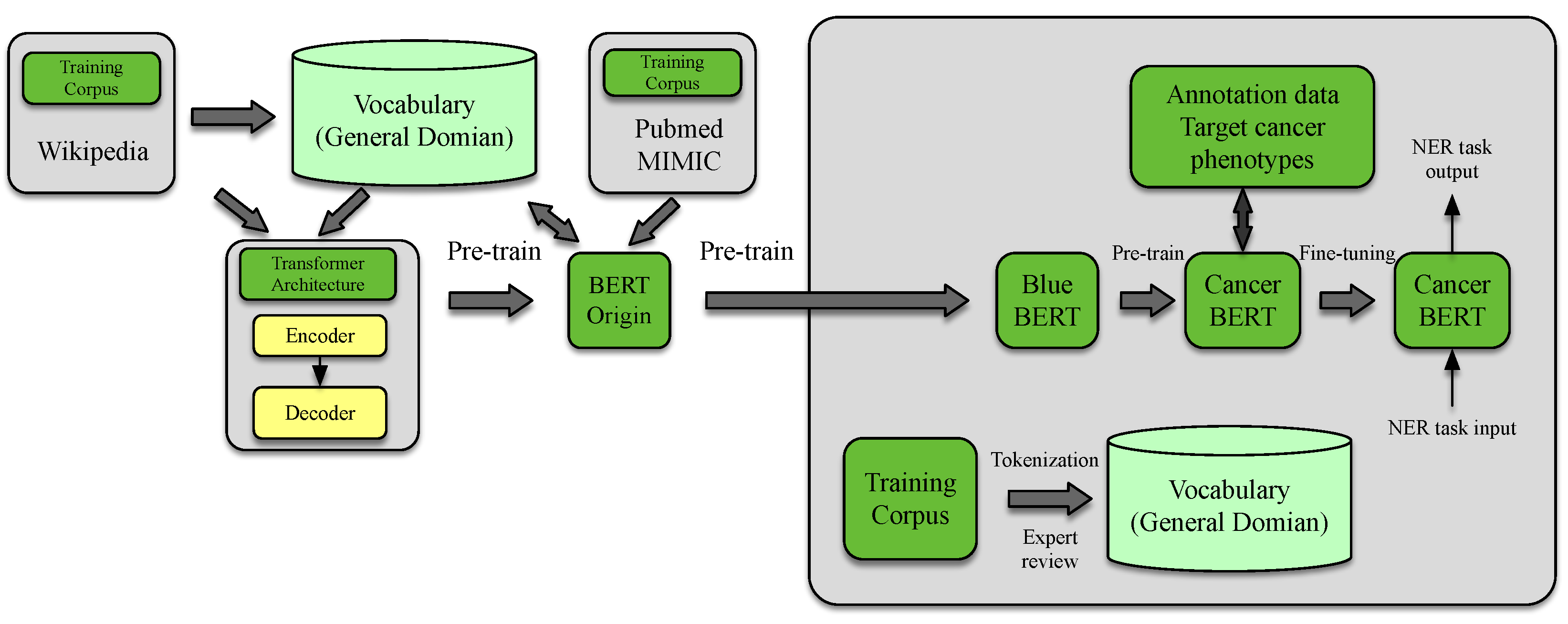 Training Corpus

Wikipedia

Vocabulary (General Domian)

Training Corpus

Pubmed MIMIC

Transformer Architecture

Encoder

Decoder

Pre-train

BERT Origin

Pre-train

Annotation data Target cancer phenotypes

NER task output

Blue BERT

Pre-train

Cancer BERT

Fine-tuning

Cancer BERT

NER task input

Training Corpus

Tokenization

Expert review

Vocabulary (General Domian)